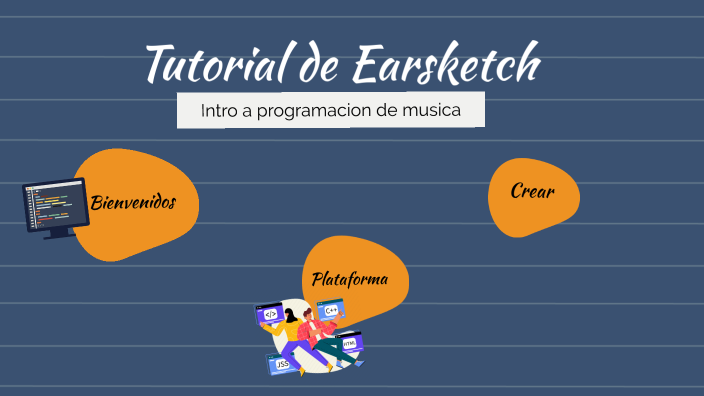 Tutorial de Earsketch

Intro a programacion de musica

Bienvenidos

Crear

Plataforma

</>

C++

HTML

JSS